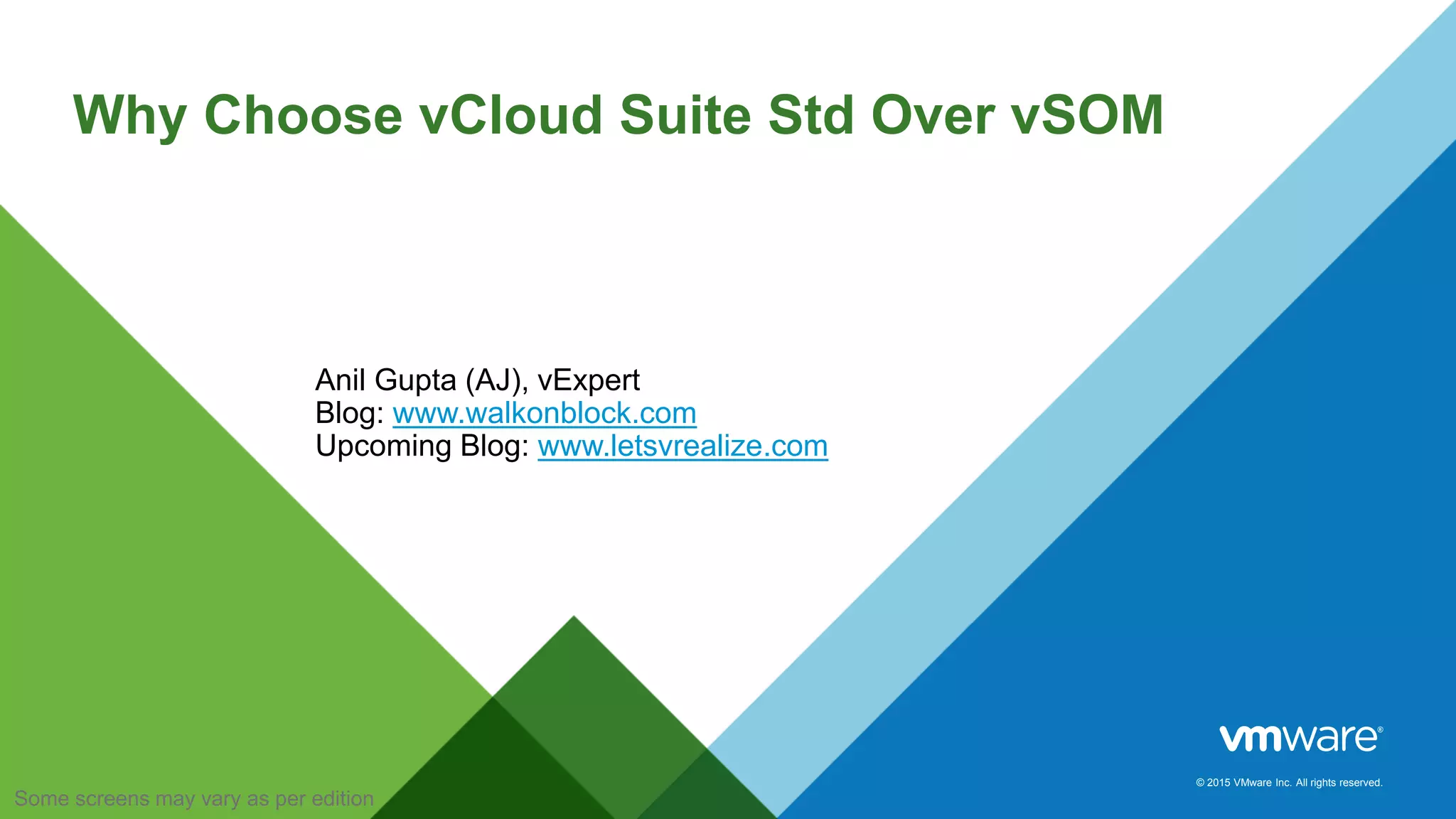 Why Choose vCloud Suite Std Over vSOM

Anil Gupta (AJ), vExpert
Blog: www.walkonblock.com
Upcoming Blog: www.letsvrealize.com

vmware®

© 2015 VMware Inc. All rights reserved.

Some screens may vary as per edition